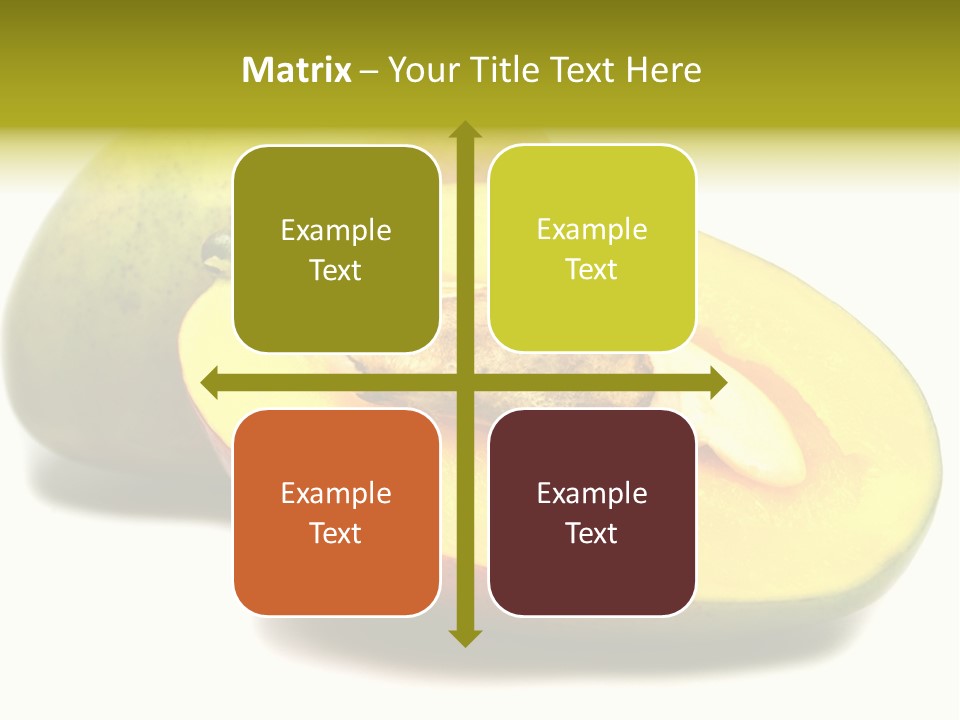 Matrix – Your Title Text Here

Example Text

Example Text

Example Text

Example Text